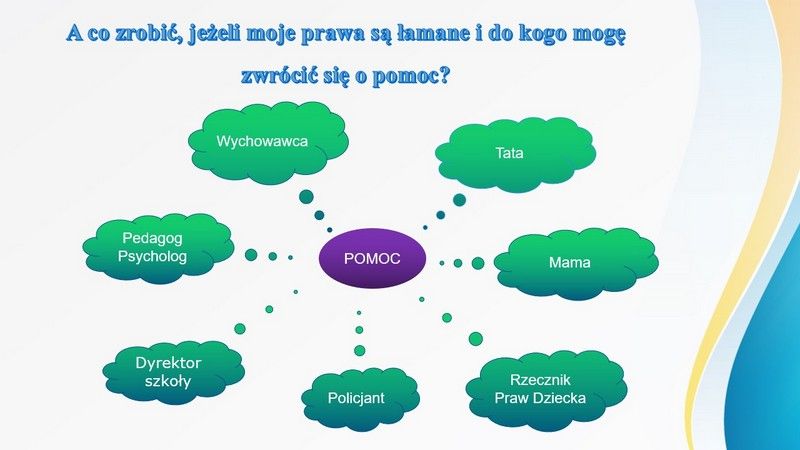 A co zrobić, jeżeli moje prawa są łamane i do kogo mogę zwrócić się o pomoc?

Wychowawca

Tata

Pedagog
Psycholog

POMOC

Mama

Dyrektor
szkoły

Policjant

Rzecznik
Praw Dziecka